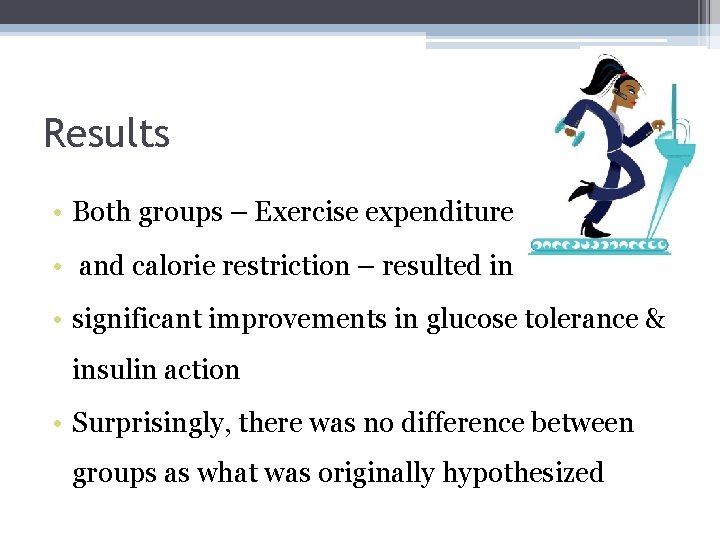 Results

• Both groups – Exercise expenditure
• and calorie restriction – resulted in
• significant improvements in glucose tolerance & insulin action
• Surprisingly, there was no difference between groups as what was originally hypothesized